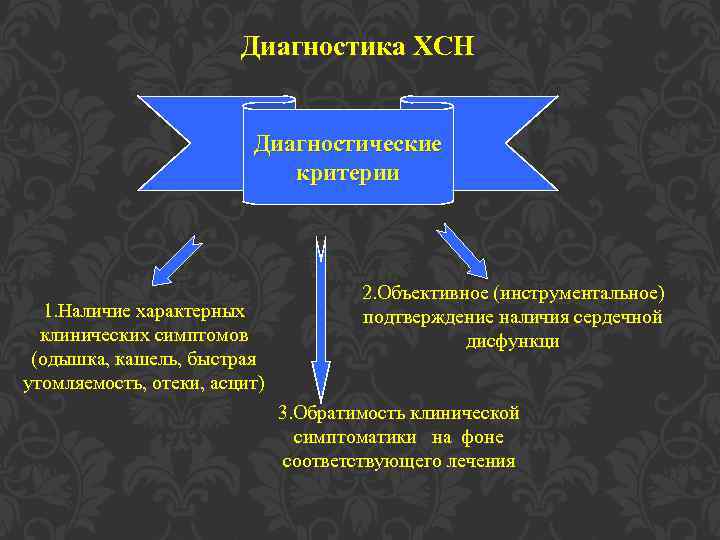 Диагностика ХСН

Диагностические критерии

1.Наличие характерных клинических симптомов (одышка, кашель, быстрая утомляемость, отеки, асцит)

2.Объективное (инструментальное) подтверждение наличия сердечной дисфункци

3.Обратимость клинической симптоматики на фоне соответствующего лечения